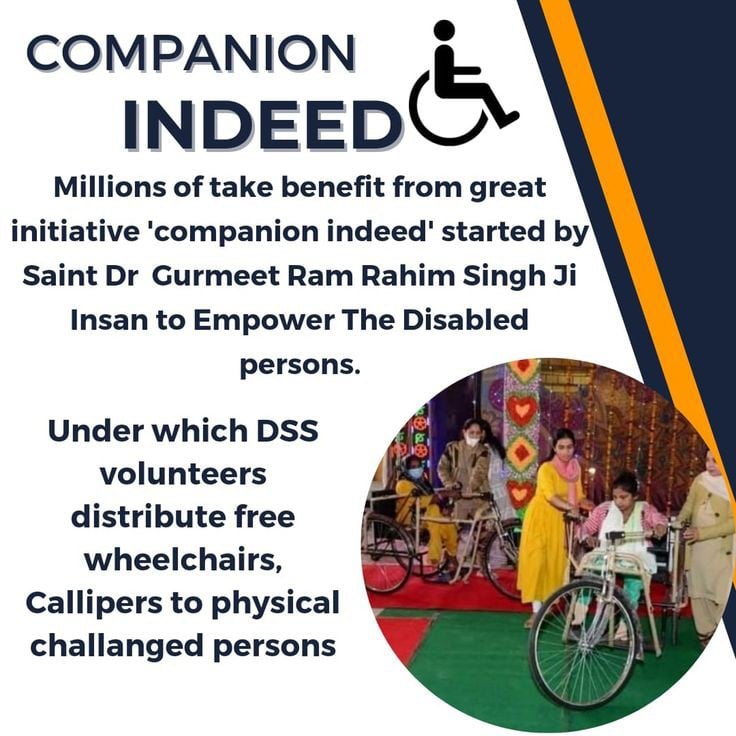 COMPANION INDEED

Millions of take benefit from great initiative 'companion indeed' started by Saint Dr Gurmeet Ram Rahim Singh Ji Insan to Empower The Disabled persons.

Under which DSS volunteers distribute free wheelchairs, Callipers to physical challanged persons